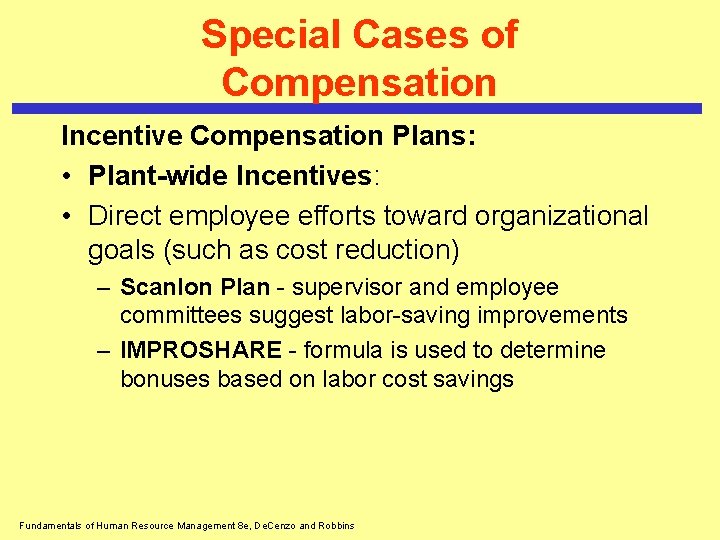 Special Cases of Compensation

Incentive Compensation Plans:

• Plant-wide Incentives:

• Direct employee efforts toward organizational goals (such as cost reduction)

– Scanlon Plan - supervisor and employee committees suggest labor-saving improvements

– IMPROSHARE - formula is used to determine bonuses based on labor cost savings

Fundamentals of Human Resource Management 8e, DeCenzo and Robbins